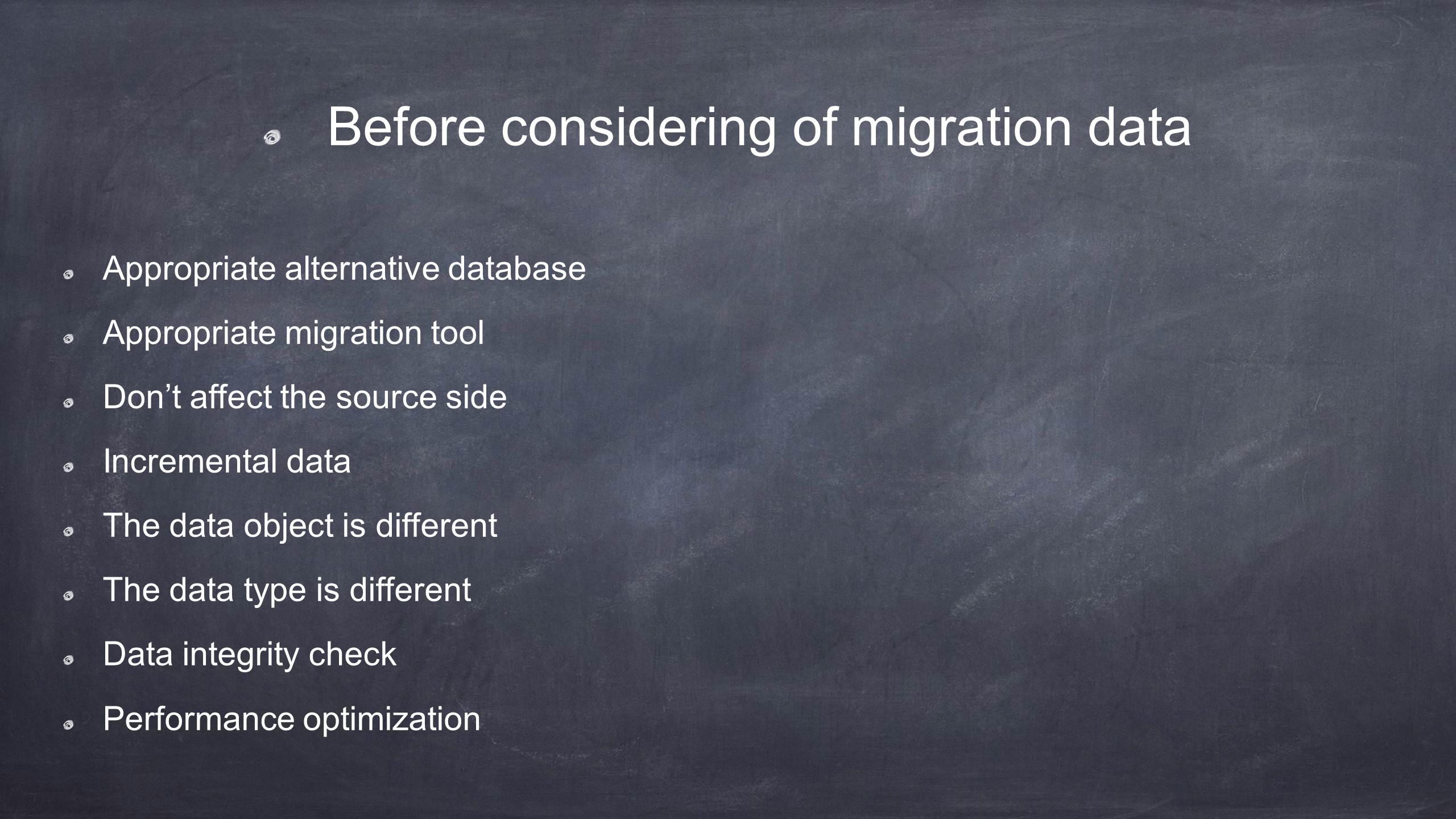 Before considering of migration data

Appropriate alternative database

Appropriate migration tool

Don’t affect the source side

Incremental data

The data object is different

The data type is different

Data integrity check

Performance optimization